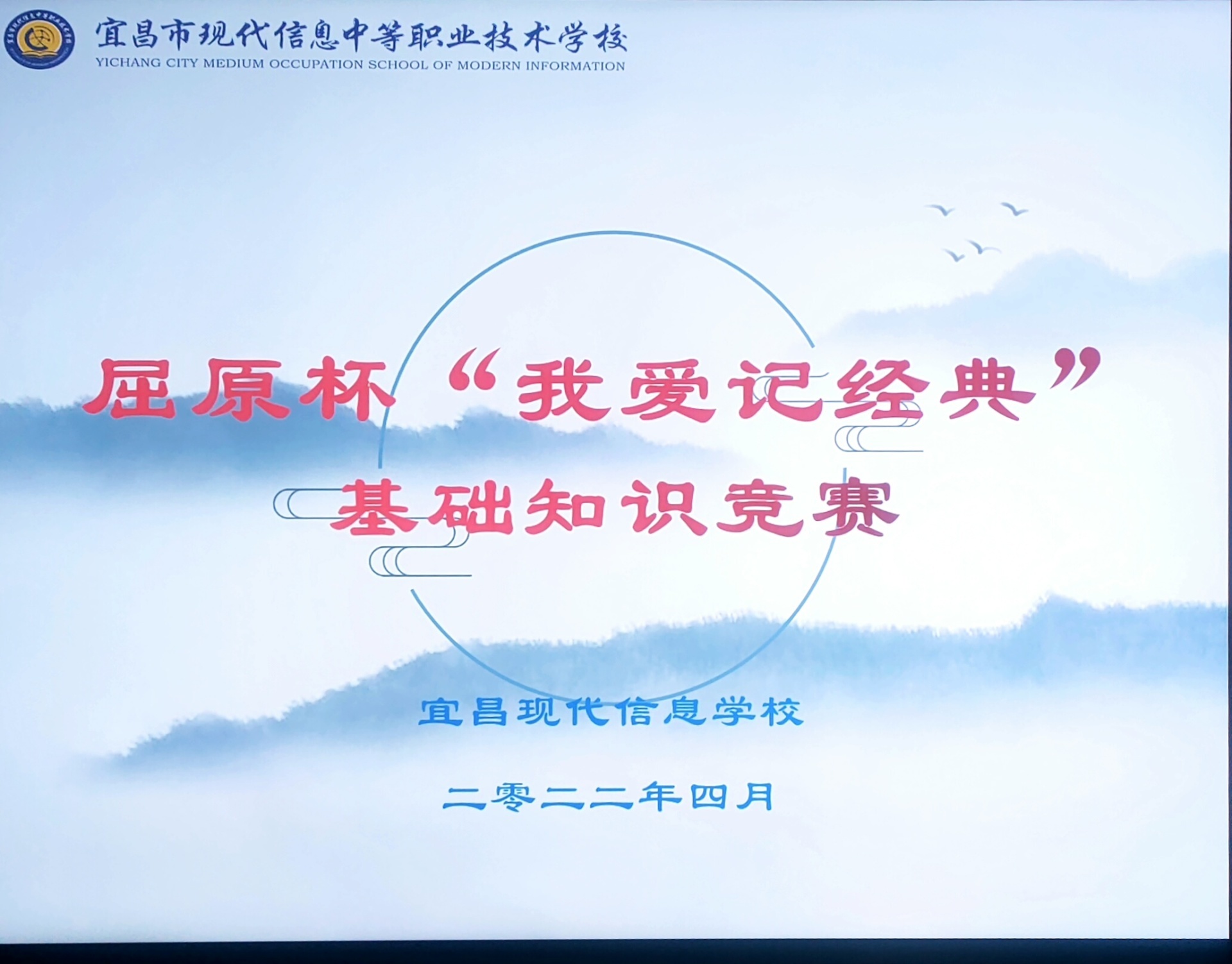 宜昌市现代信息中等职业技术学校
YICHANG CITY MEDIUM OCCUPATION SCHOOL OF MODERN INFORMATION

屈原杯“我爱记经典”
基础知识竞赛

宜昌现代信息学校

二零二二年四月